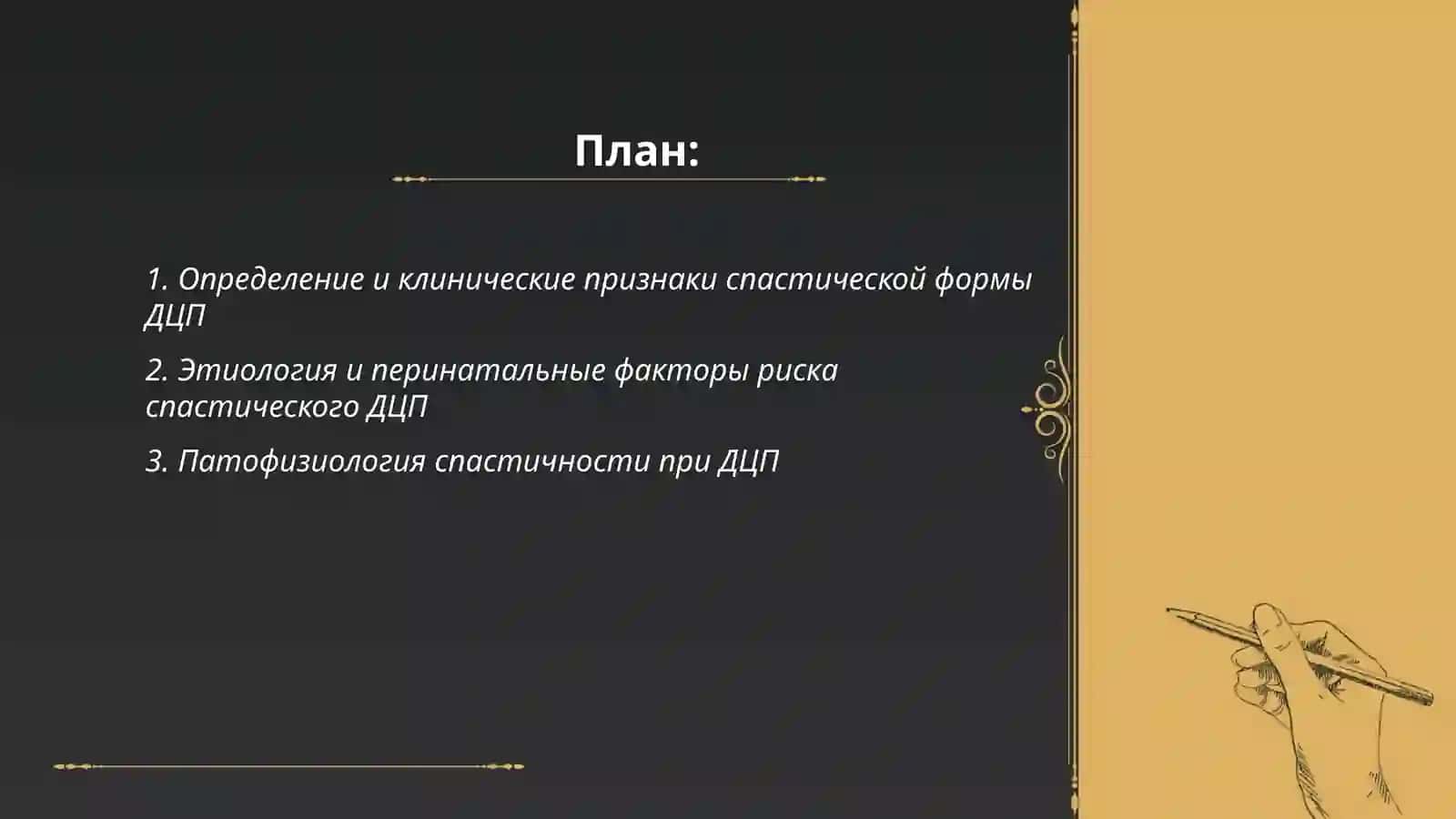 План:

1. Определение и клинические признаки спастической формы ДЦП

2. Этиология и перинатальные факторы риска спастического ДЦП

3. Патофизиология спастичности при ДЦП